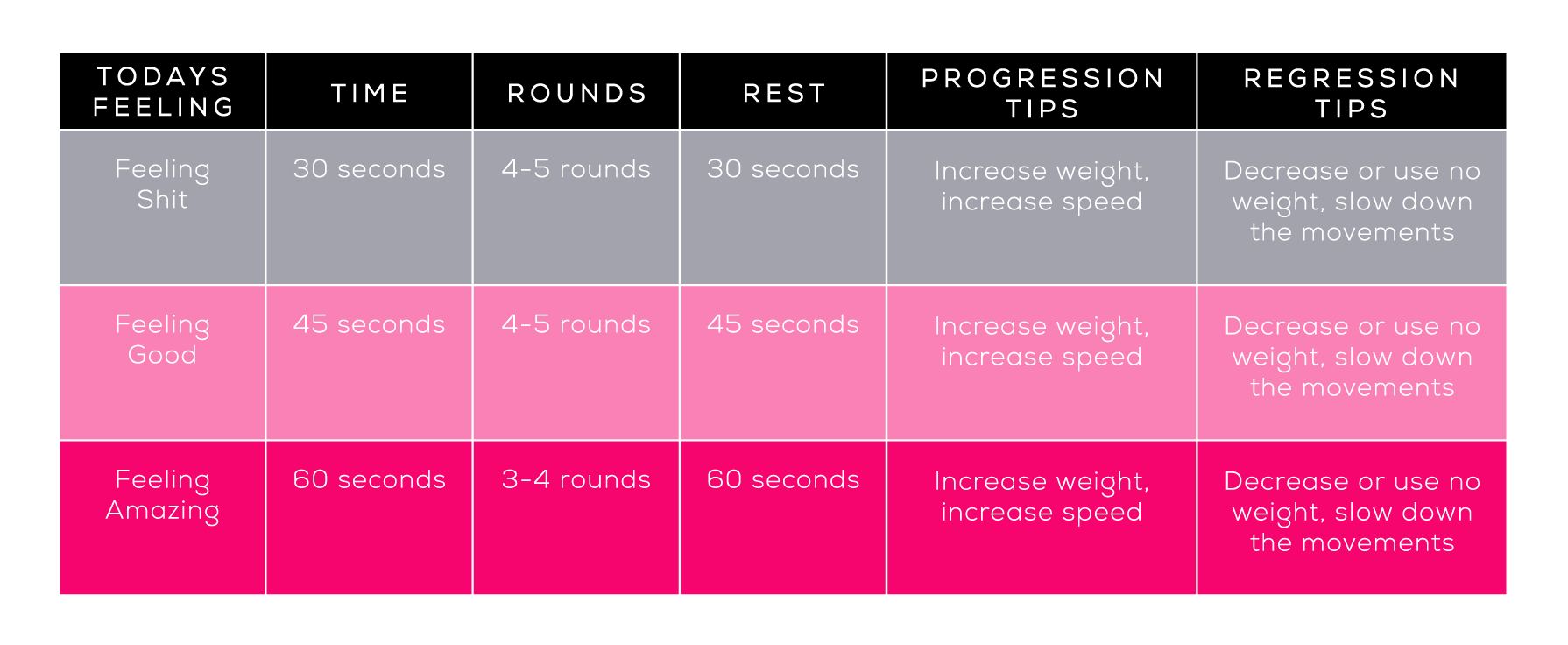 | TODAYS FEELING | TIME | ROUNDS | REST | PROGRESSION TIPS | REGRESSION TIPS |
|---|---|---|---|---|---|
| Feeling Shit | 30 seconds | 4-5 rounds | 30 seconds | Increase weight, increase speed | Decrease or use no weight, slow down the movements |
| Feeling Good | 45 seconds | 4-5 rounds | 45 seconds | Increase weight, increase speed | Decrease or use no weight, slow down the movements |
| Feeling Amazing | 60 seconds | 3-4 rounds | 60 seconds | Increase weight, increase speed | Decrease or use no weight, slow down the movements |